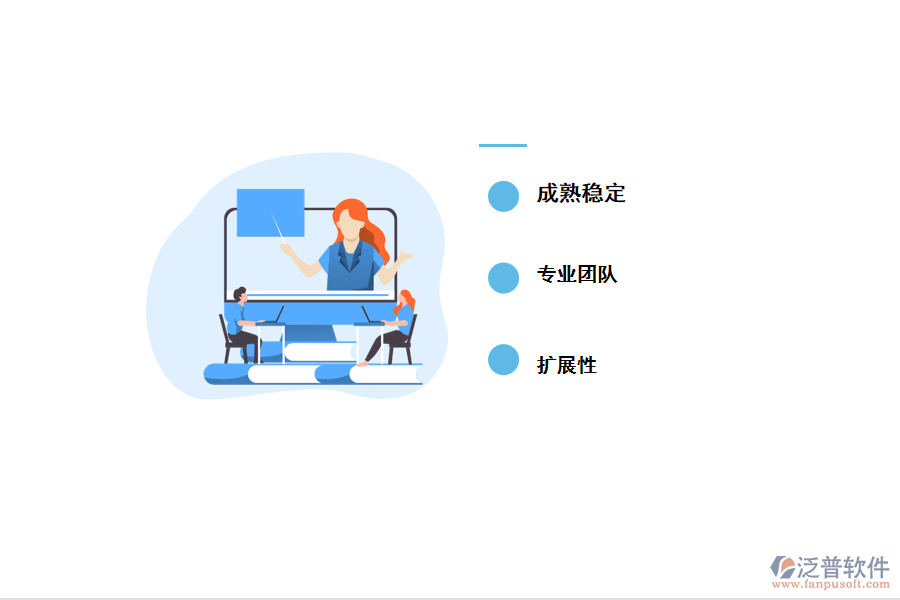 成熟稳定

专业团队

扩展性

泛普软件
www.fanpusoft.com